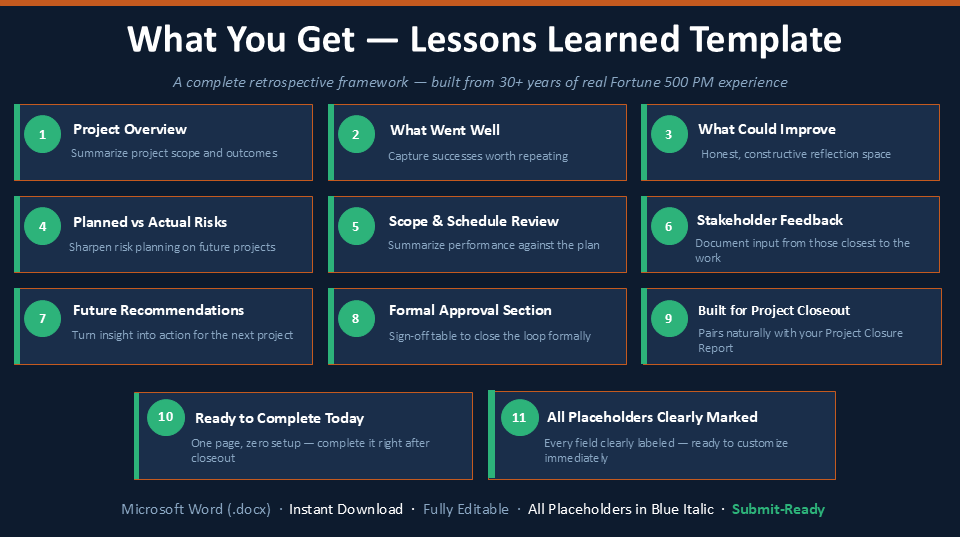 What You Get — Lessons Learned Template

A complete retrospective framework — built from 30+ years of real Fortune 500 PM experience

1 Project Overview
Summarize project scope and outcomes

2 What Went Well
Capture successes worth repeating

3 What Could Improve
Honest, constructive reflection space

4 Planned vs Actual Risks
Sharpen risk planning on future projects

5 Scope & Schedule Review
Summarize performance against the plan

6 Stakeholder Feedback
Document input from those closest to the work

7 Future Recommendations
Turn insight into action for the next project

8 Formal Approval Section
Sign-off table to close the loop formally

9 Built for Project Closeout
Pairs naturally with your Project Closure Report

10 Ready to Complete Today
One page, zero setup — complete it right after closeout

11 All Placeholders Clearly Marked
Every field clearly labeled — ready to customize immediately

Microsoft Word (.docx) · Instant Download · Fully Editable · All Placeholders in Blue Italic · Submit-Ready